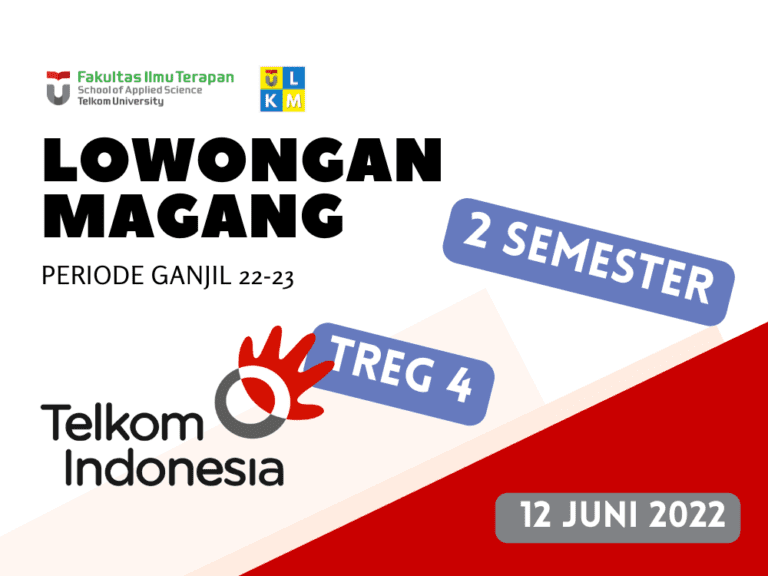 Fakultas Ilmu Terapan
School of Applied Science
Telkom University

U L
K M

LOWONGAN MAGANG

PERIODE GANJIL 22-23

2 SEMESTER

TREG 4

Telkom Indonesia

12 JUNI 2022